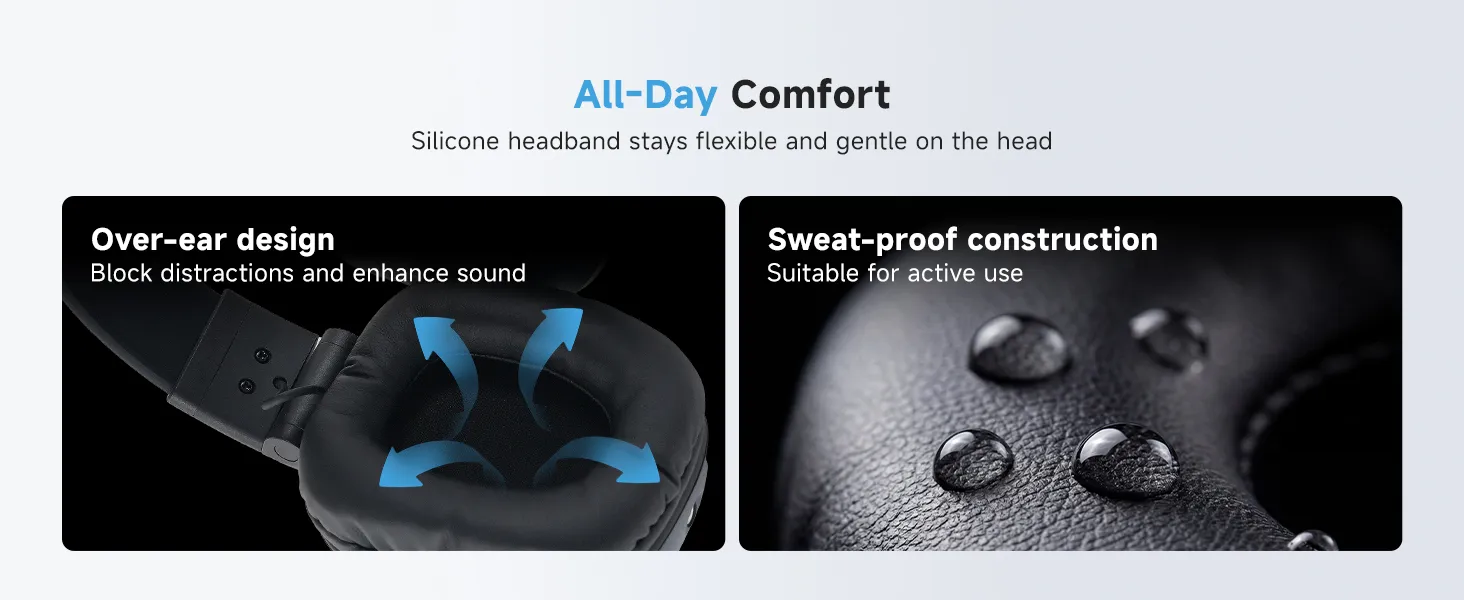 All-Day Comfort

Silicone headband stays flexible and gentle on the head

Over-ear design

Block distractions and enhance sound

Sweat-proof construction

Suitable for active use